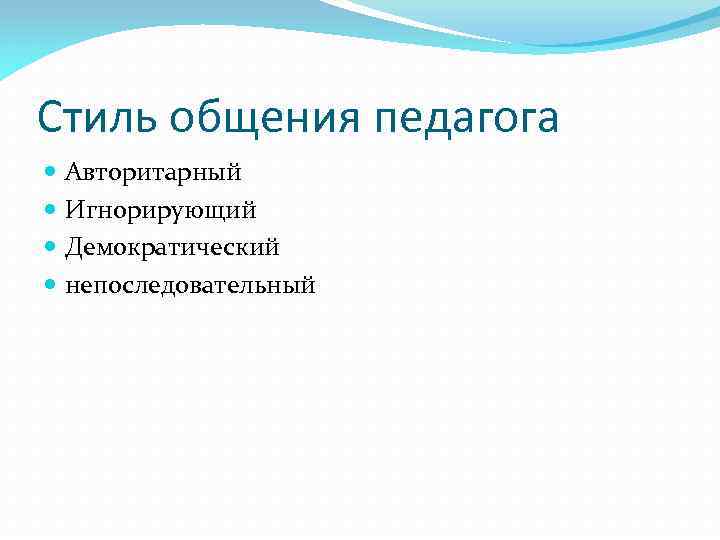 Стиль общения педагога

- Авторитарный
- Игнорирующий
- Демократический
- непоследовательный